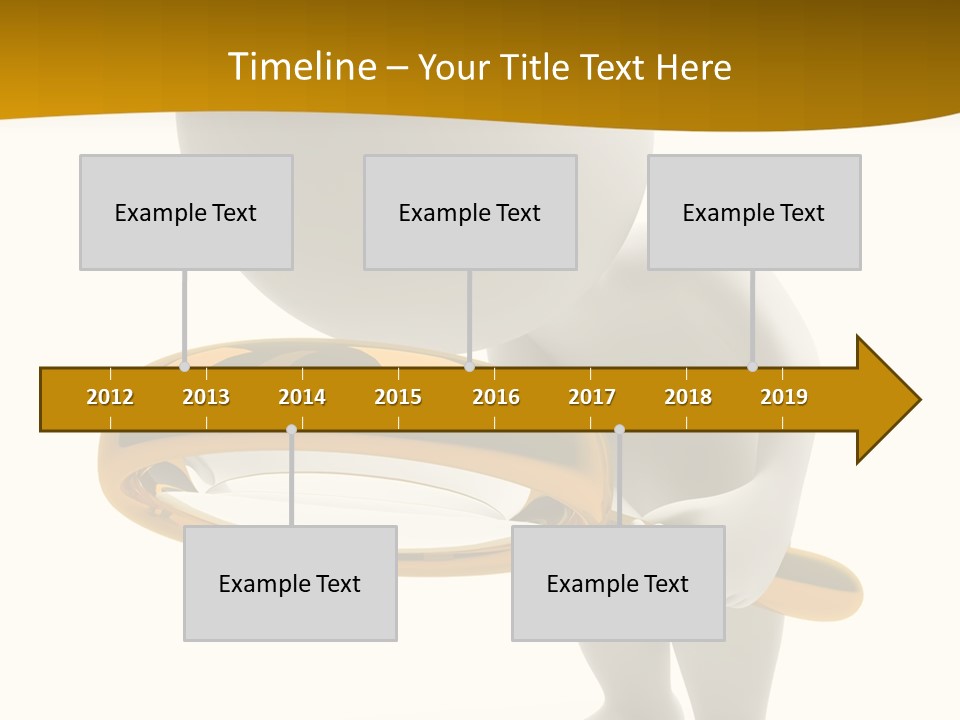 Timeline – Your Title Text Here

Example Text

Example Text

Example Text

2012 2013 2014 2015 2016 2017 2018 2019

Example Text

Example Text